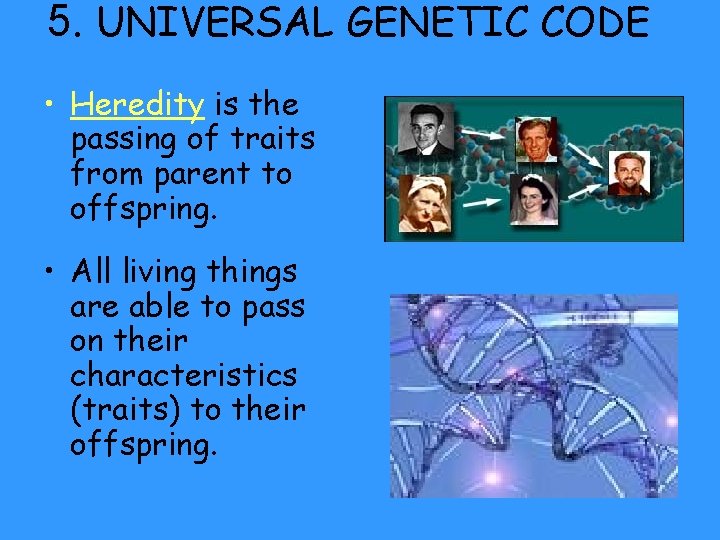 5. UNIVERSAL GENETIC CODE

• Heredity is the passing of traits from parent to offspring.

• All living things are able to pass on their characteristics (traits) to their offspring.